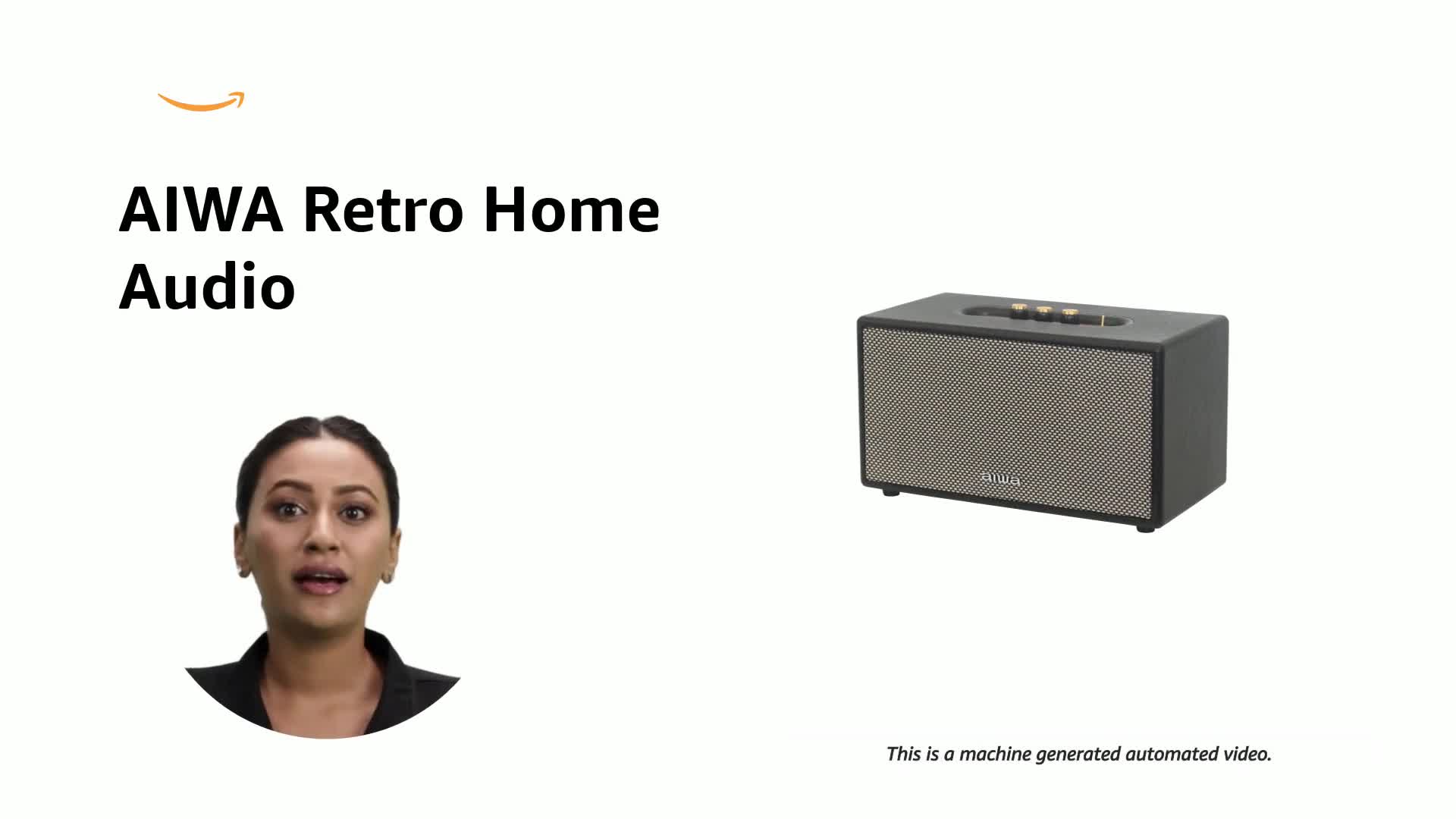 AIWA Retro Home Audio

aiwa

This is a machine generated automated video.